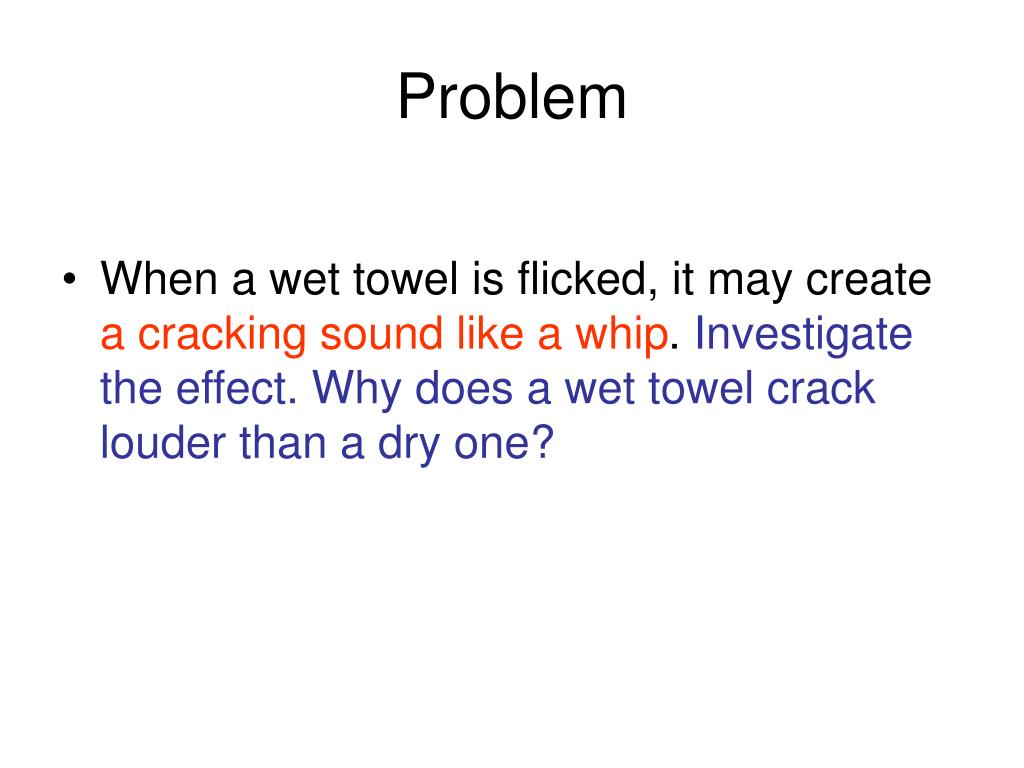 Problem

• When a wet towel is flicked, it may create a cracking sound like a whip. Investigate the effect. Why does a wet towel crack louder than a dry one?